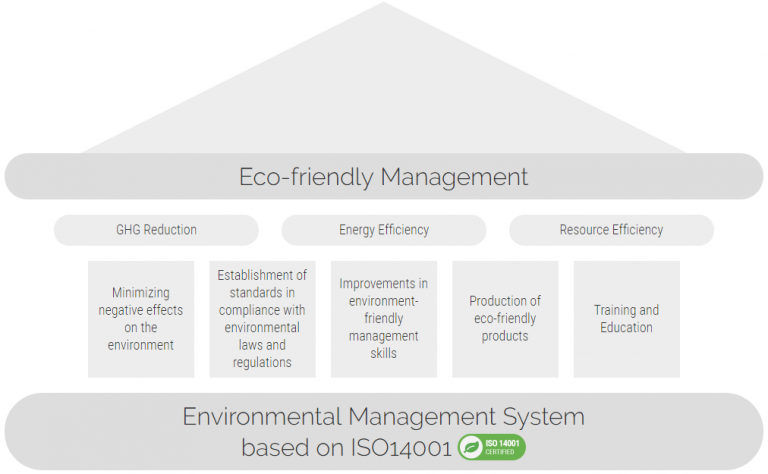 Eco-friendly Management

GHG Reduction

Energy Efficiency

Resource Efficiency

Minimizing negative effects on the environment

Establishment of standards in compliance with environmental laws and regulations

Improvements in environment-friendly management skills

Production of eco-friendly products

Training and Education

Environmental Management System based on ISO14001

ISO 14001 CERTIFIED